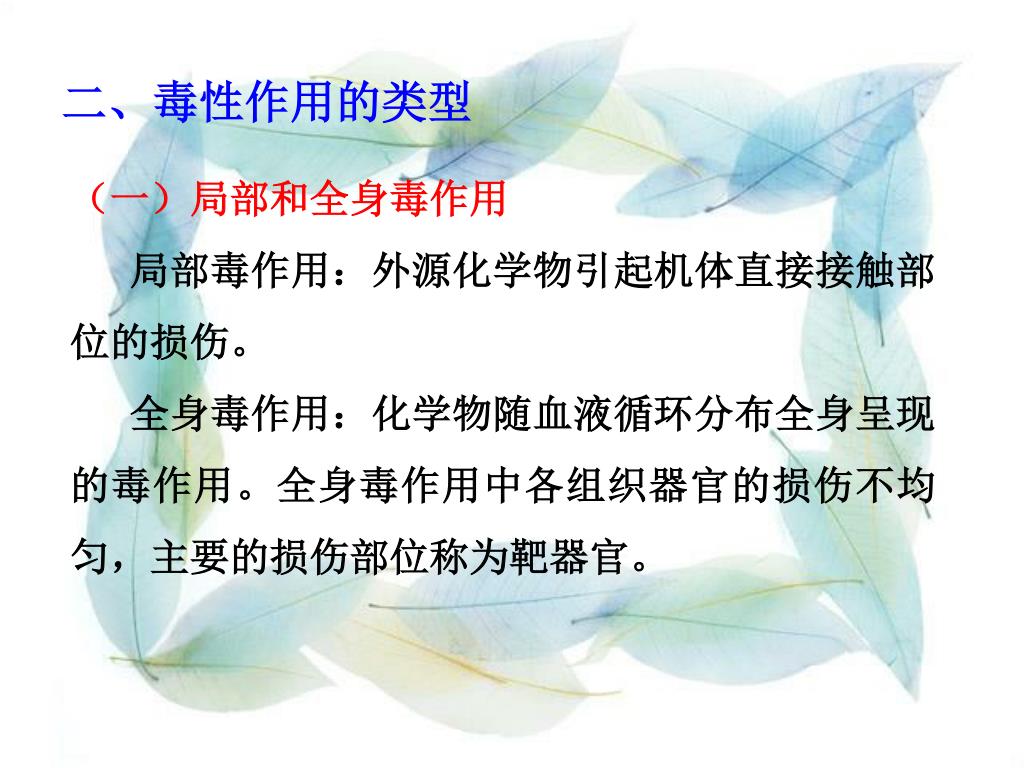 二、毒性作用的类型

（一）局部和全身毒作用

局部毒作用：外源化学物引起机体直接接触部位的损伤。

全身毒作用：化学物随血液循环分布全身呈现的毒作用。全身毒作用中各组织器官的损伤不均匀，主要的损伤部位称为靶器官。